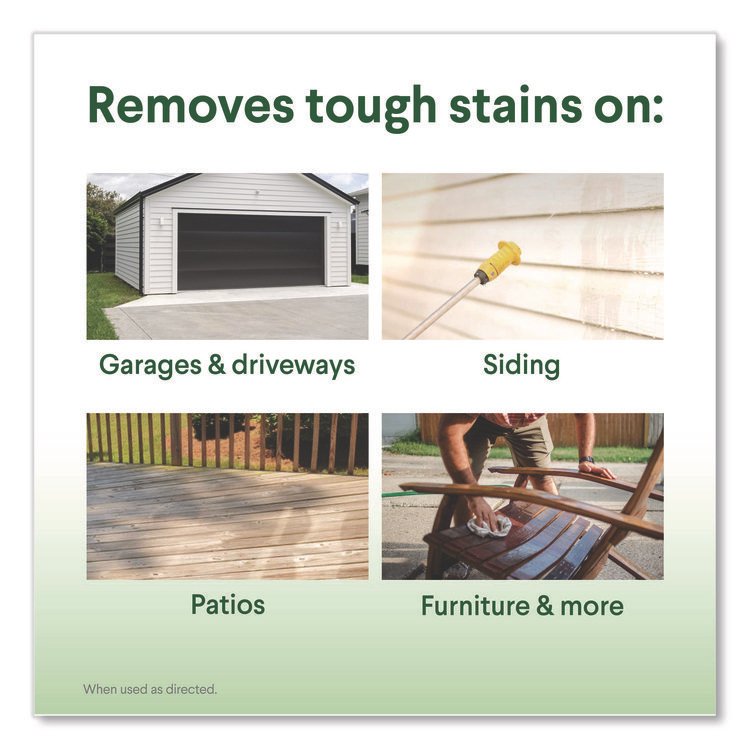 Removes tough stains on:

Garages & driveways

Siding

Patios

Furniture & more

When used as directed.